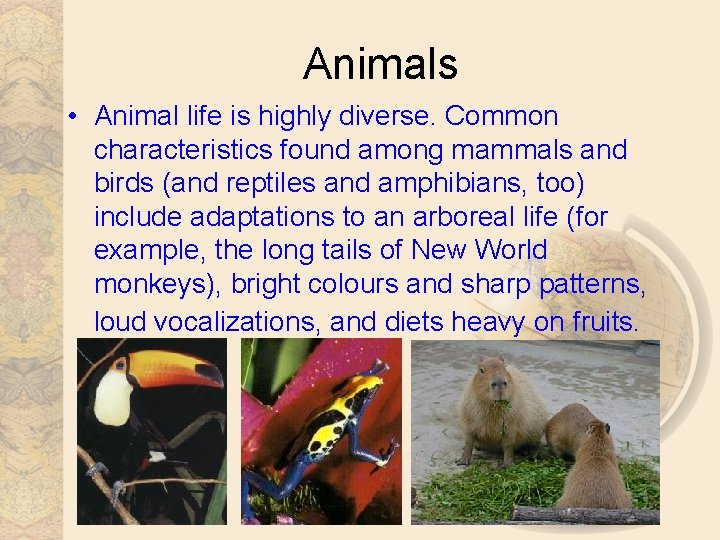 Animals

• Animal life is highly diverse. Common characteristics found among mammals and birds (and reptiles and amphibians, too) include adaptations to an arboreal life (for example, the long tails of New World monkeys), bright colours and sharp patterns, loud vocalizations, and diets heavy on fruits.